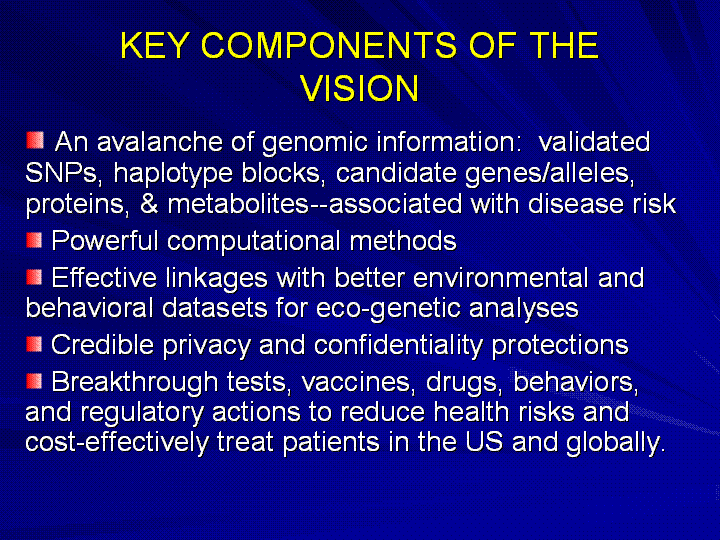 KEY COMPONENTS OF THE VISION

An avalanche of genomic information: validated SNPs, haplotype blocks, candidate genes/alleles, proteins, & metabolites--associated with disease risk

Powerful computational methods

Effective linkages with better environmental and behavioral datasets for eco-genetic analyses

Credible privacy and confidentiality protections

Breakthrough tests, vaccines, drugs, behaviors, and regulatory actions to reduce health risks and cost-effectively treat patients in the US and globally.